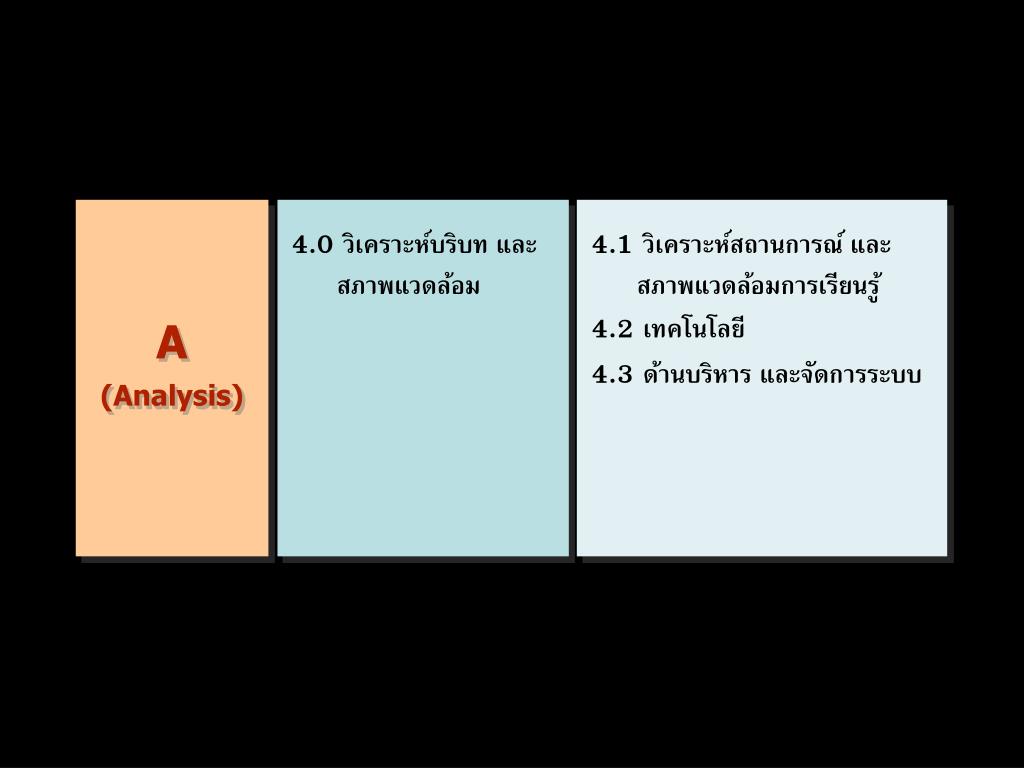 A
(Analysis)

4.0 วิเคราะห์บริบท และสภาพแวดล้อม

4.1 วิเคราะห์สถานการณ์ และสภาพแวดล้อมการเรียนรู้
4.2 เทคโนโลยี
4.3 ด้านบริหาร และจัดการระบบ